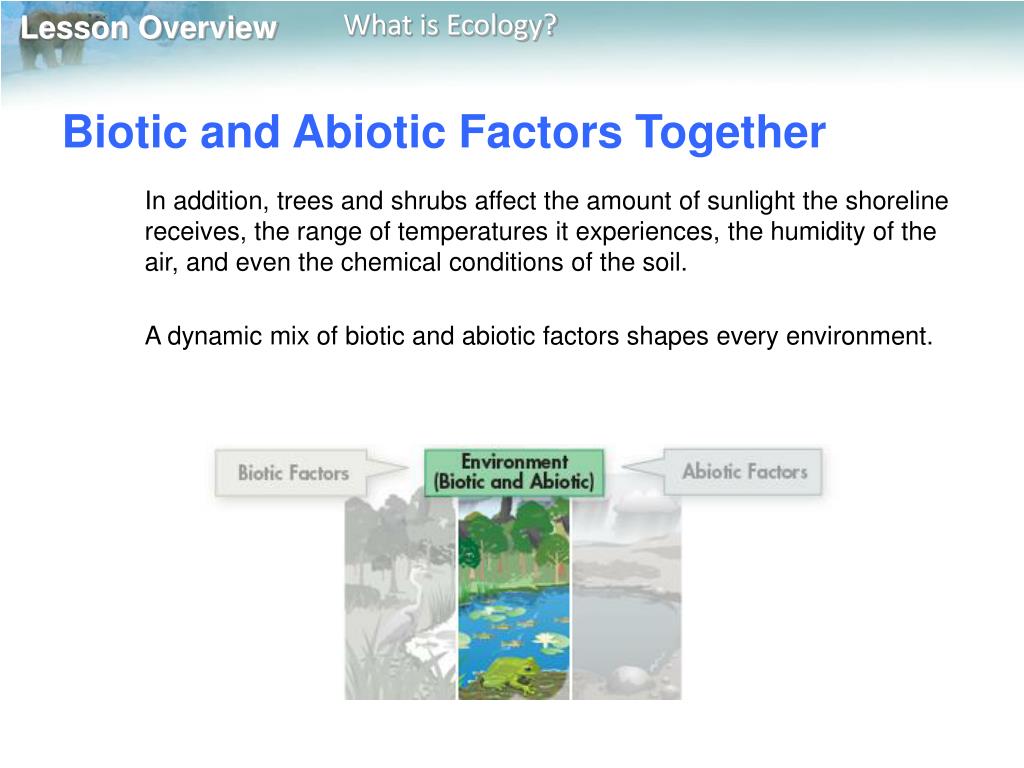 Lesson Overview
What is Ecology?

Biotic and Abiotic Factors Together

In addition, trees and shrubs affect the amount of sunlight the shoreline receives, the range of temperatures it experiences, the humidity of the air, and even the chemical conditions of the soil.

A dynamic mix of biotic and abiotic factors shapes every environment.

Biotic Factors
Environment (Biotic and Abiotic)
Abiotic Factors